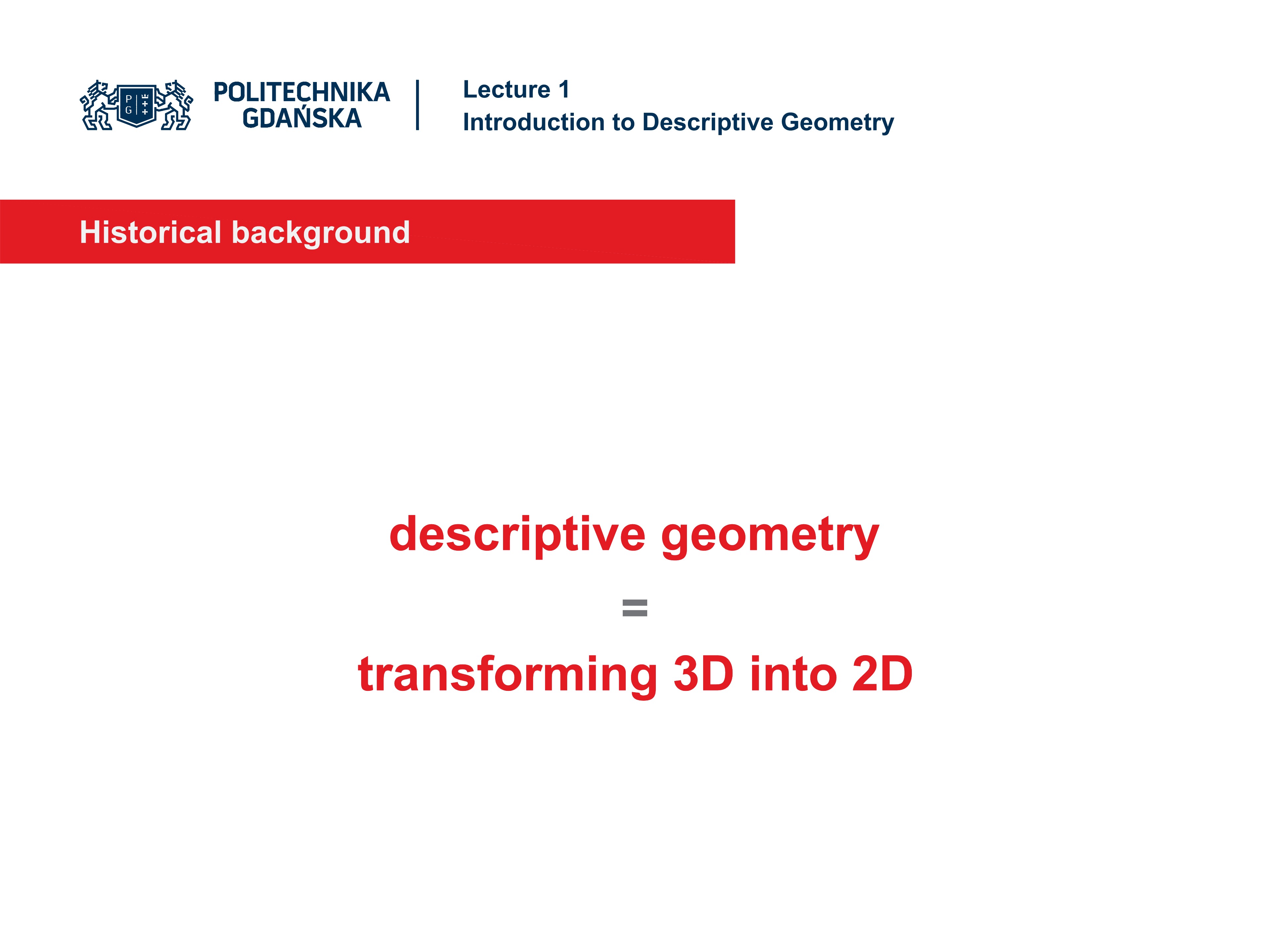 P G

POLITECHNIKA GDAŃSKA

Lecture 1
Introduction to Descriptive Geometry

Historical background

descriptive geometry

=

transforming 3D into 2D